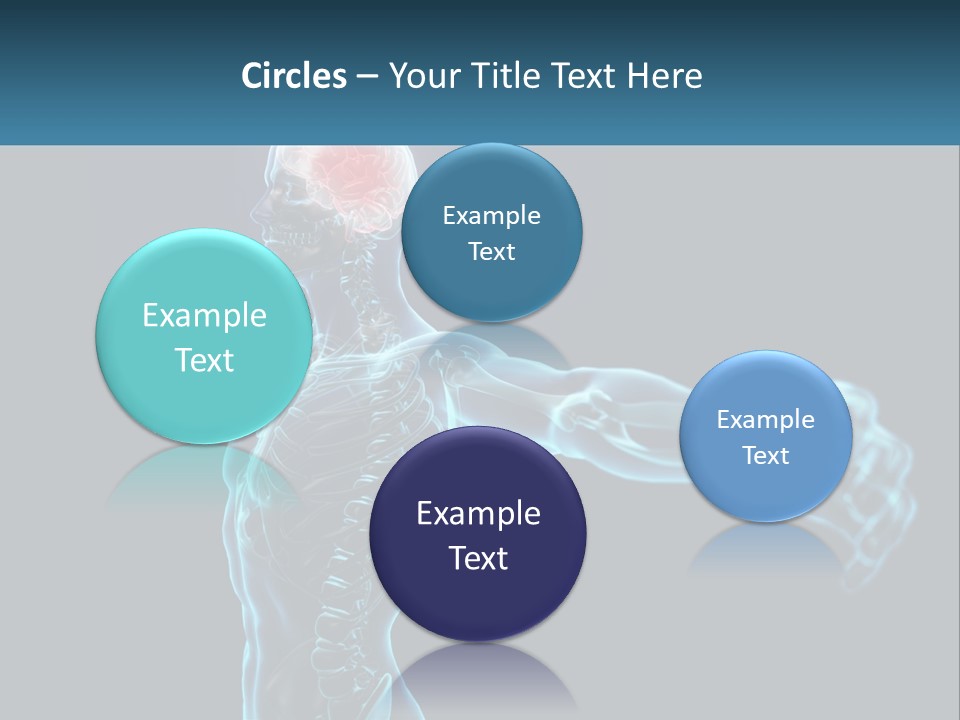 Circles – Your Title Text Here

Example Text

Example Text

Example Text

Example Text